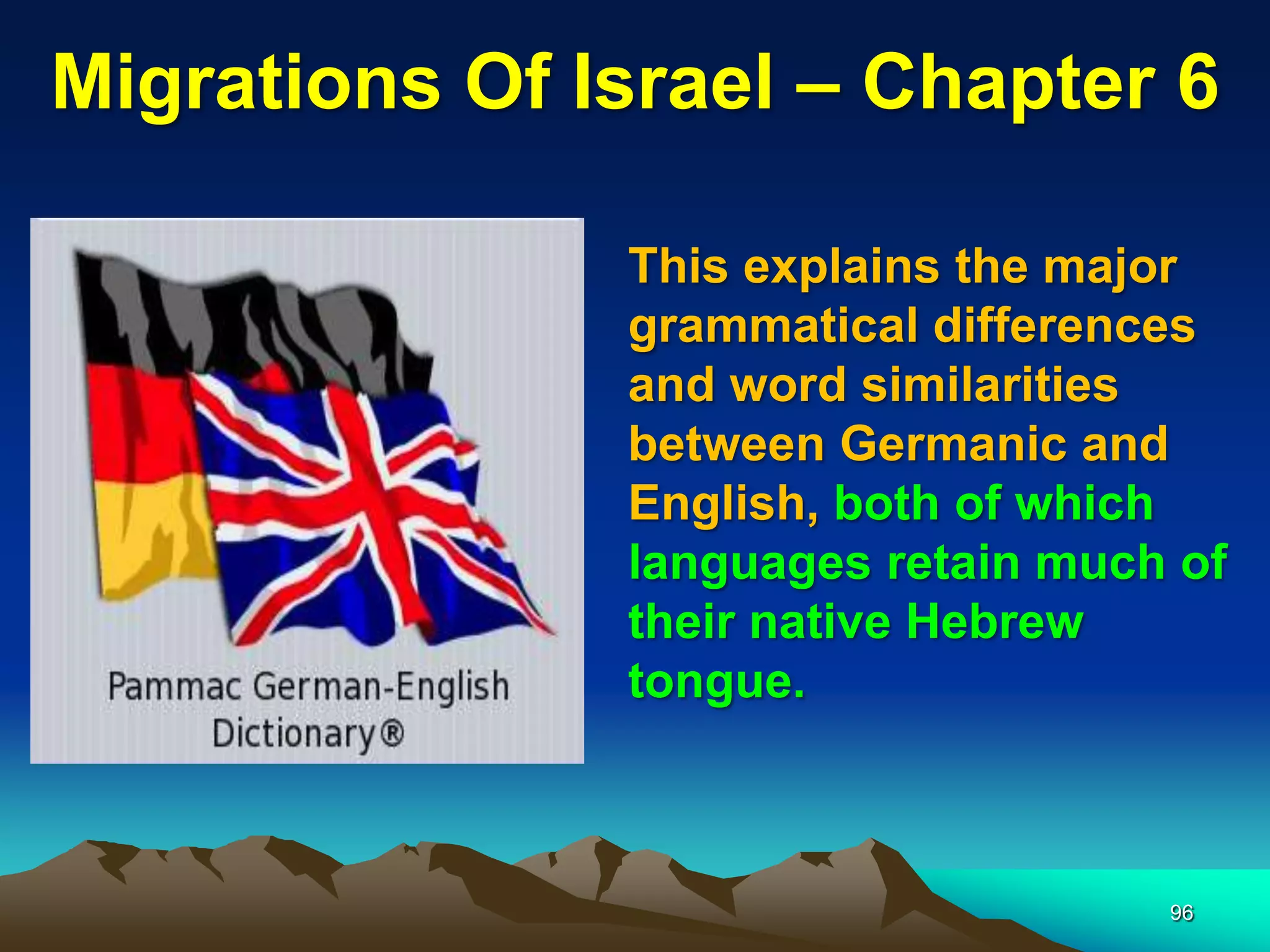 Migrations Of Israel – Chapter 6

Pammac German-English Dictionary®

This explains the major grammatical differences and word similarities between Germanic and English, both of which languages retain much of their native Hebrew tongue.

96